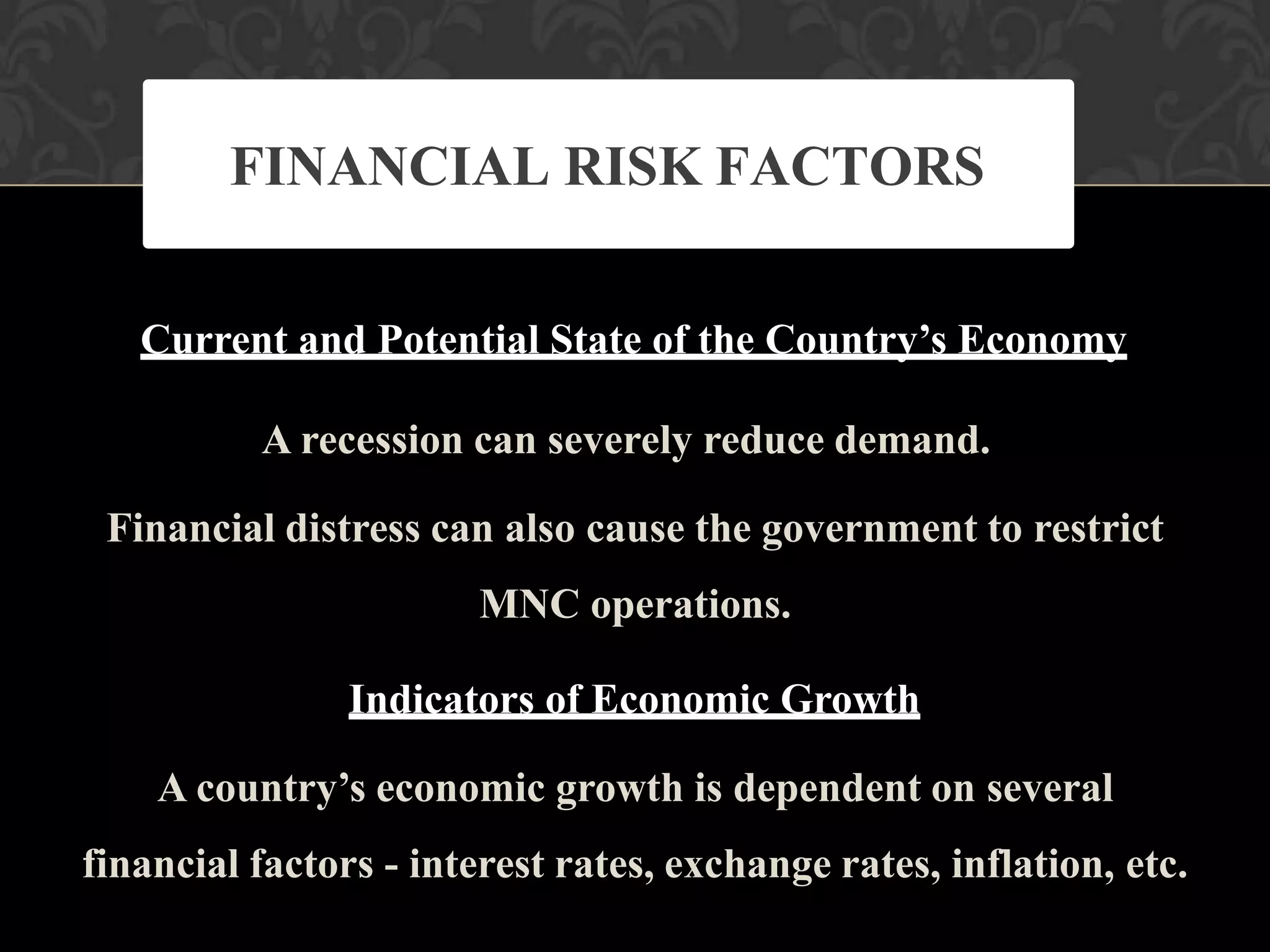 FINANCIAL RISK FACTORS

Current and Potential State of the Country’s Economy

A recession can severely reduce demand.

Financial distress can also cause the government to restrict MNC operations.

Indicators of Economic Growth

A country’s economic growth is dependent on several financial factors - interest rates, exchange rates, inflation, etc.